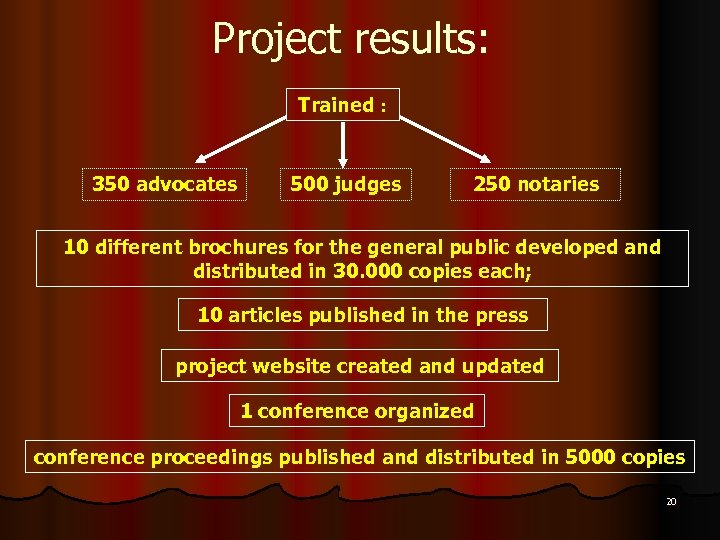 Project results:

Trained :

350 advocates

500 judges

250 notaries

10 different brochures for the general public developed and distributed in 30.000 copies each;

10 articles published in the press

project website created and updated

1 conference organized

conference proceedings published and distributed in 5000 copies

20